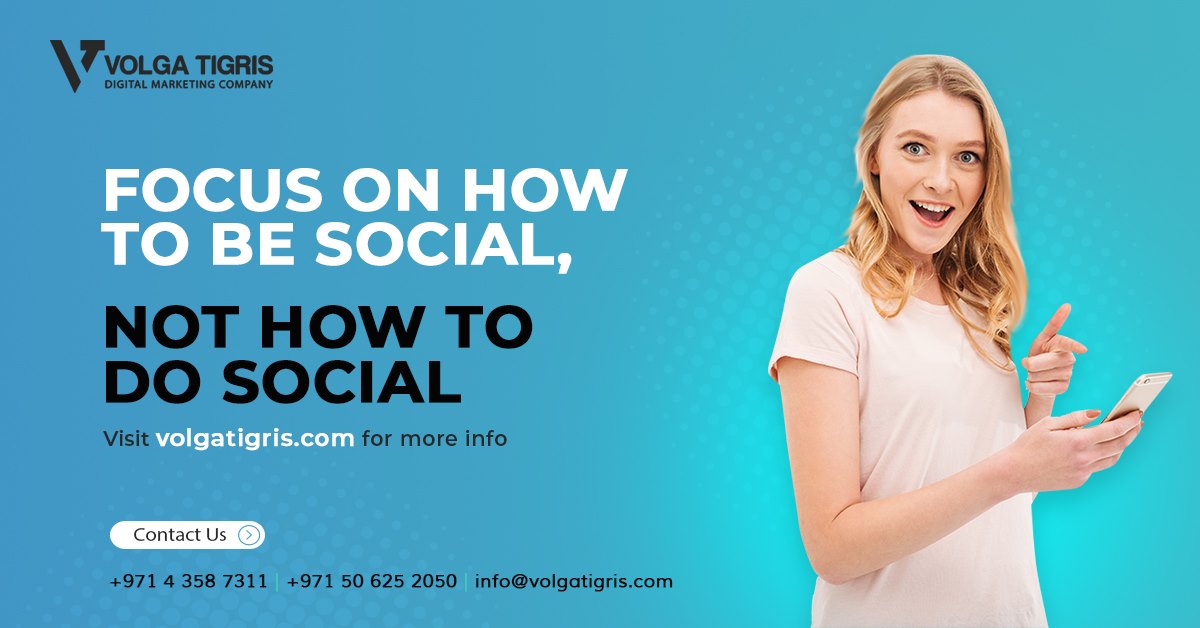 VOLGA TIGRIS
DIGITAL MARKETING COMPANY

FOCUS ON HOW TO BE SOCIAL,

NOT HOW TO DO SOCIAL

Visit volgatigris.com for more info

Contact Us

+971 4 358 7311 | +971 50 625 2050 | info@volgatigris.com